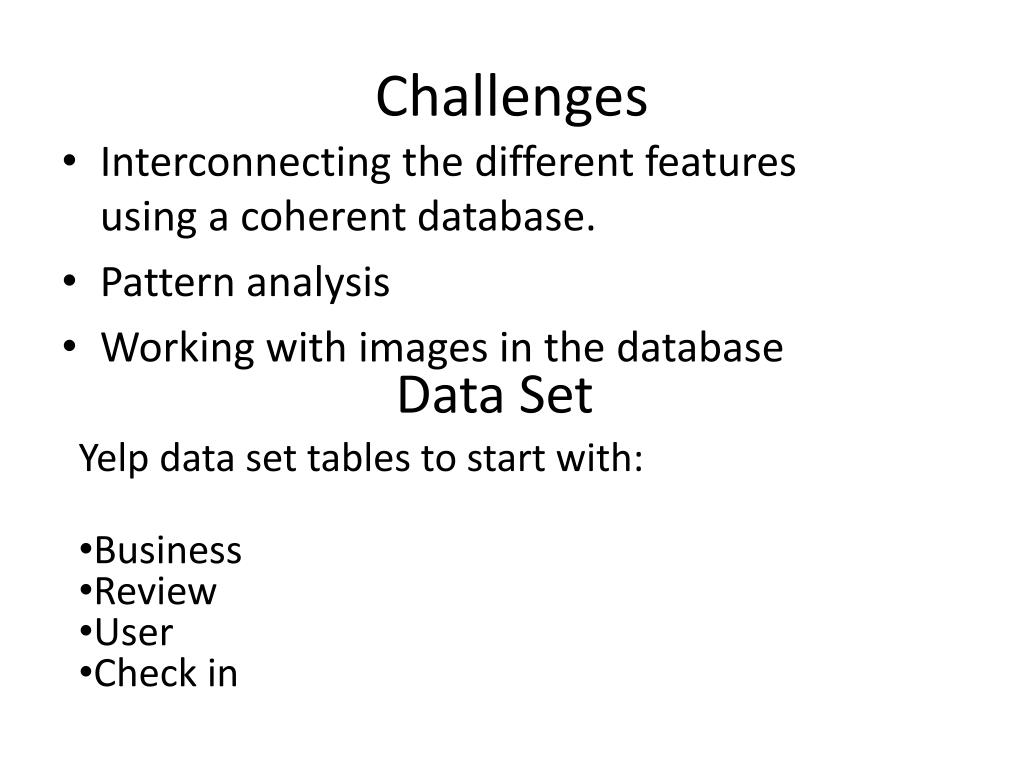 Challenges

• Interconnecting the different features using a coherent database.
• Pattern analysis
• Working with images in the database

Data Set

Yelp data set tables to start with:

•Business
•Review
•User
•Check in